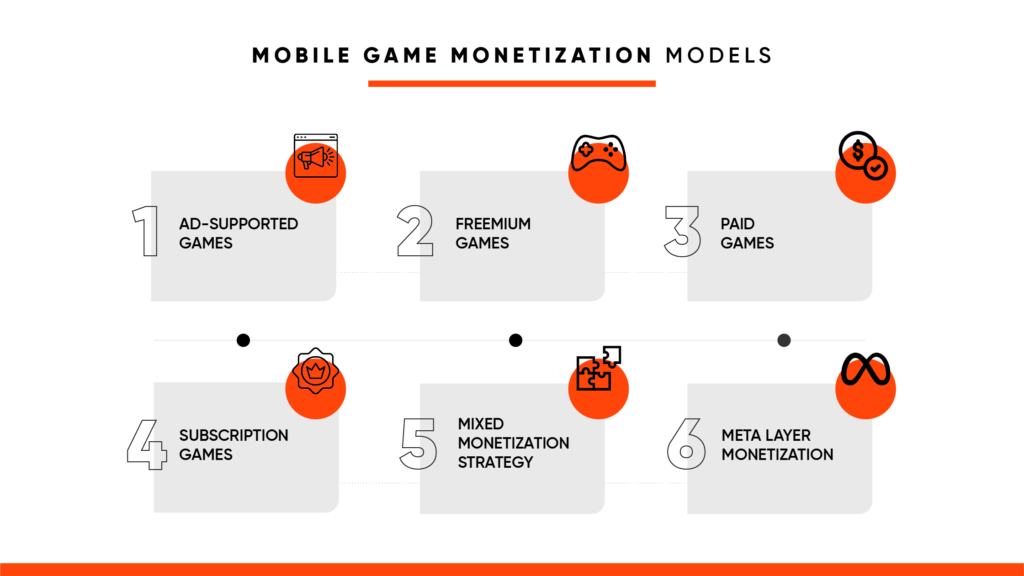 MOBILE GAME MONETIZATION MODELS

1 AD-SUPPORTED GAMES

2 FREEMIUM GAMES

3 PAID GAMES

4 SUBSCRIPTION GAMES

5 MIXED MONETIZATION STRATEGY

6 META LAYER MONETIZATION